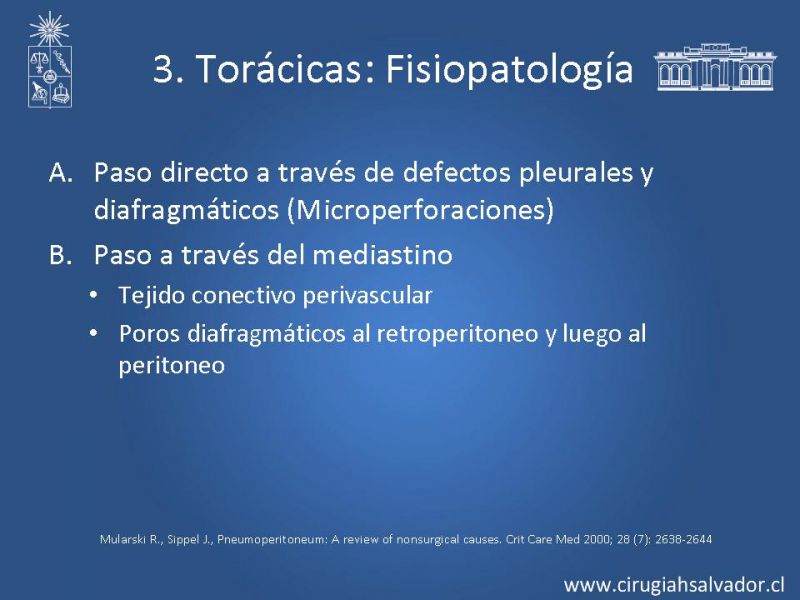 3. Torácicas: Fisiopatología

A. Paso directo a través de defectos pleurales y diafragmáticos (Microperforaciones)

B. Paso a través del mediastino

• Tejido conectivo perivascular

• Poros diafragmáticos al retroperitoneo y luego al peritoneo

Mularski R., Sippel J., Pneumoperitoneum: A review of nonsurgical causes. Crit Care Med 2000; 28 (7): 2638-2644

www.cirugiahsalvador.cl